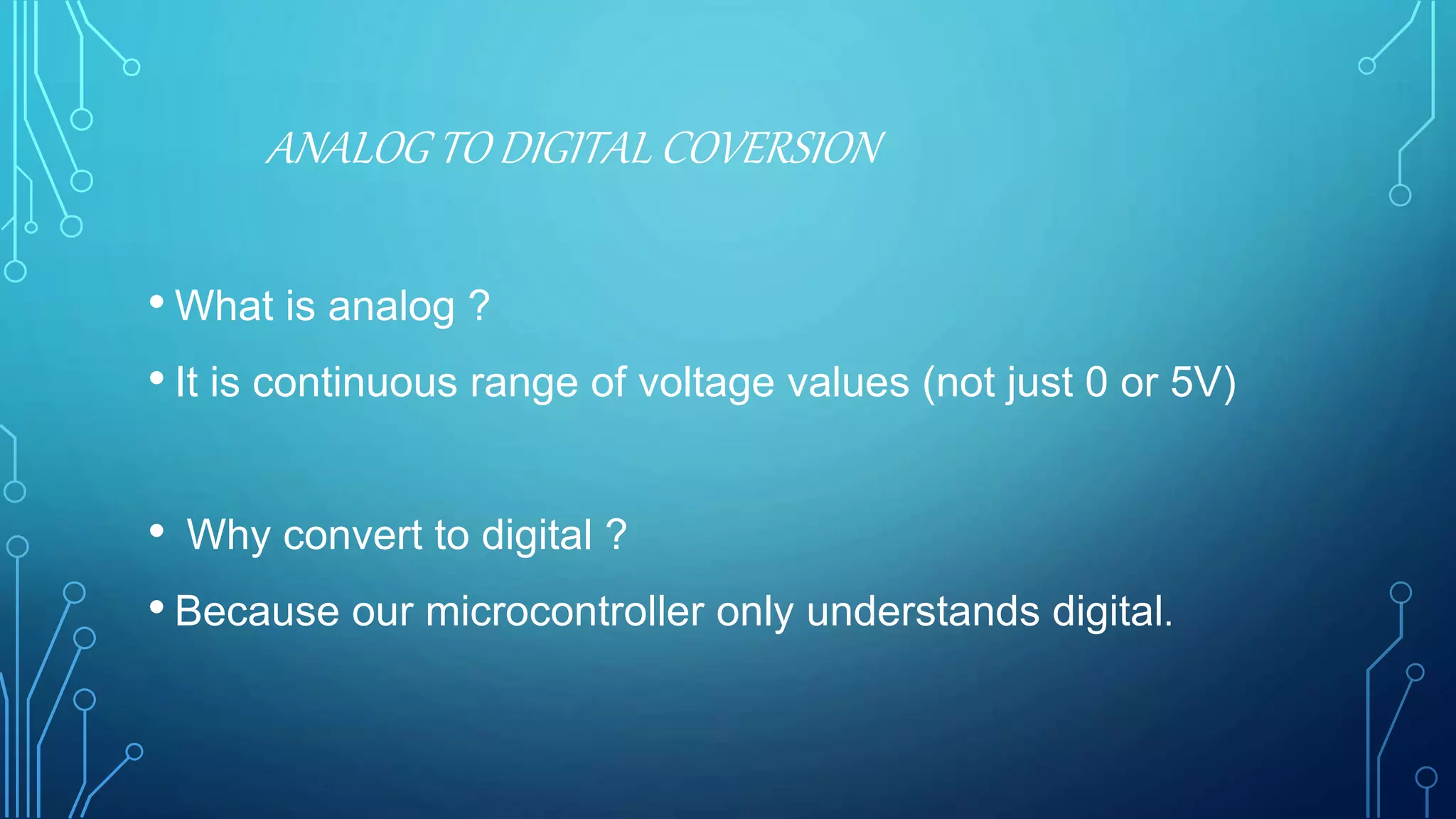 ANALOG TO DIGITAL COVERSION

• What is analog ?

• It is continuous range of voltage values (not just 0 or 5V)

• Why convert to digital ?

• Because our microcontroller only understands digital.